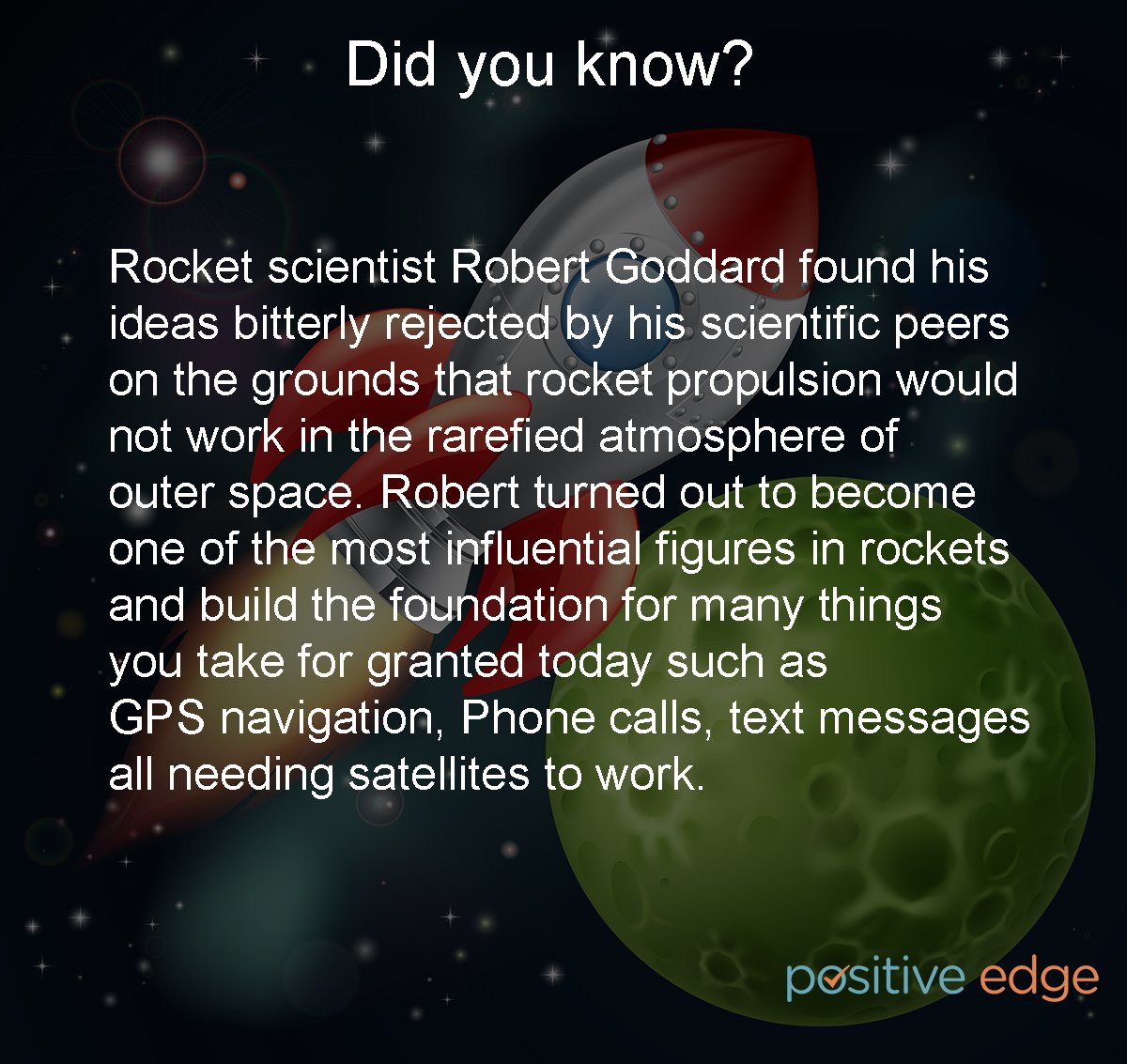 Did you know?

Rocket scientist Robert Goddard found his ideas bitterly rejected by his scientific peers on the grounds that rocket propulsion would not work in the rarefied atmosphere of outer space. Robert turned out to become one of the most influential figures in rockets and build the foundation for many things you take for granted today such as GPS navigation, Phone calls, text messages all needing satellites to work.

positive edge